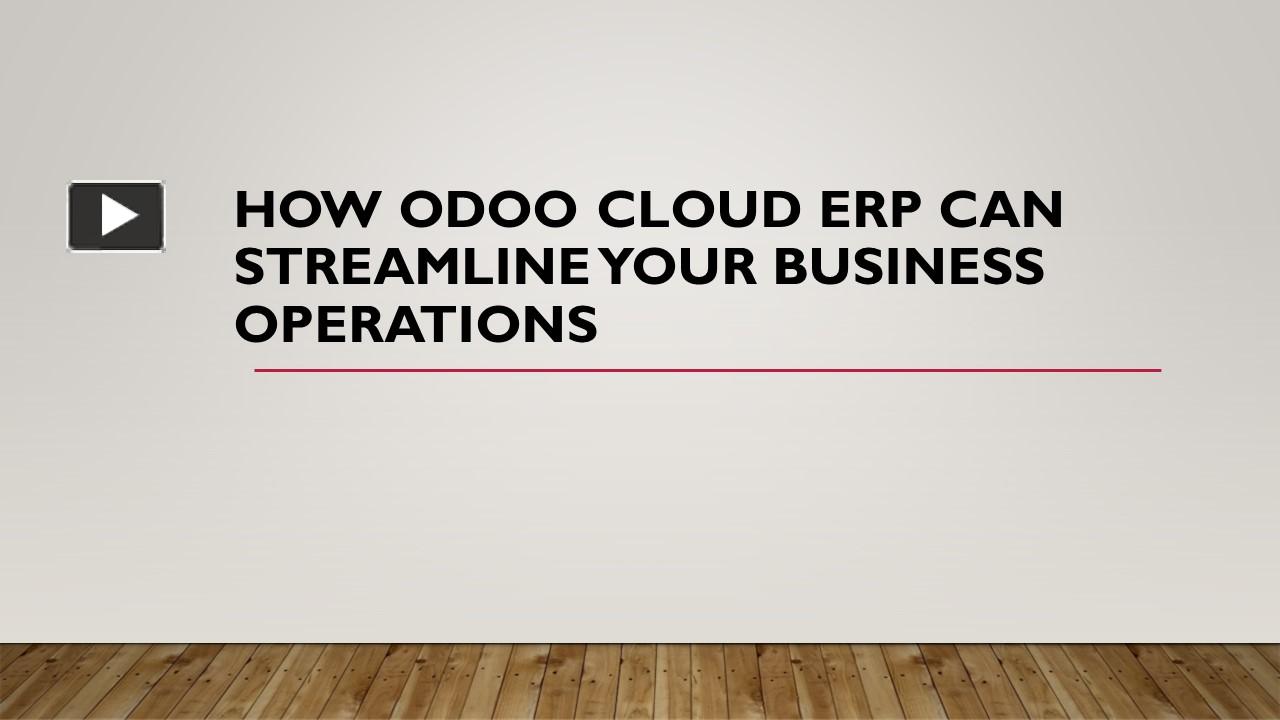 HOW ODOO CLOUD ERP CAN STREAMLINE YOUR BUSINESS OPERATIONS